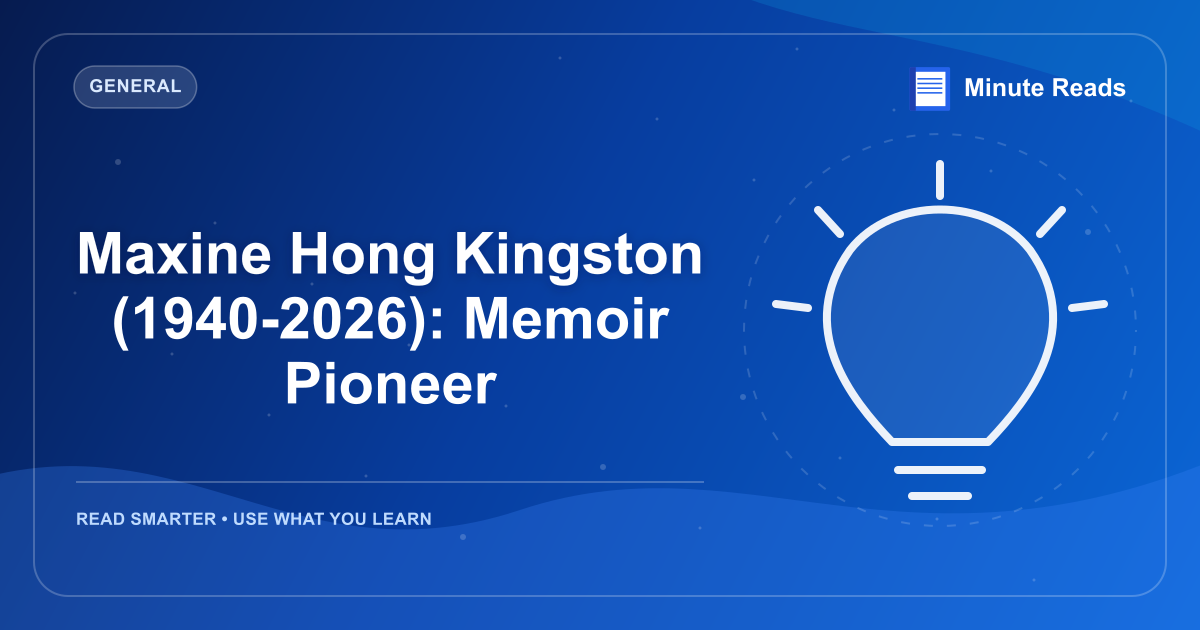 GENERAL

Minute Reads

Maxine Hong Kingston (1940-2026): Memoir Pioneer

READ SMARTER • USE WHAT YOU LEARN